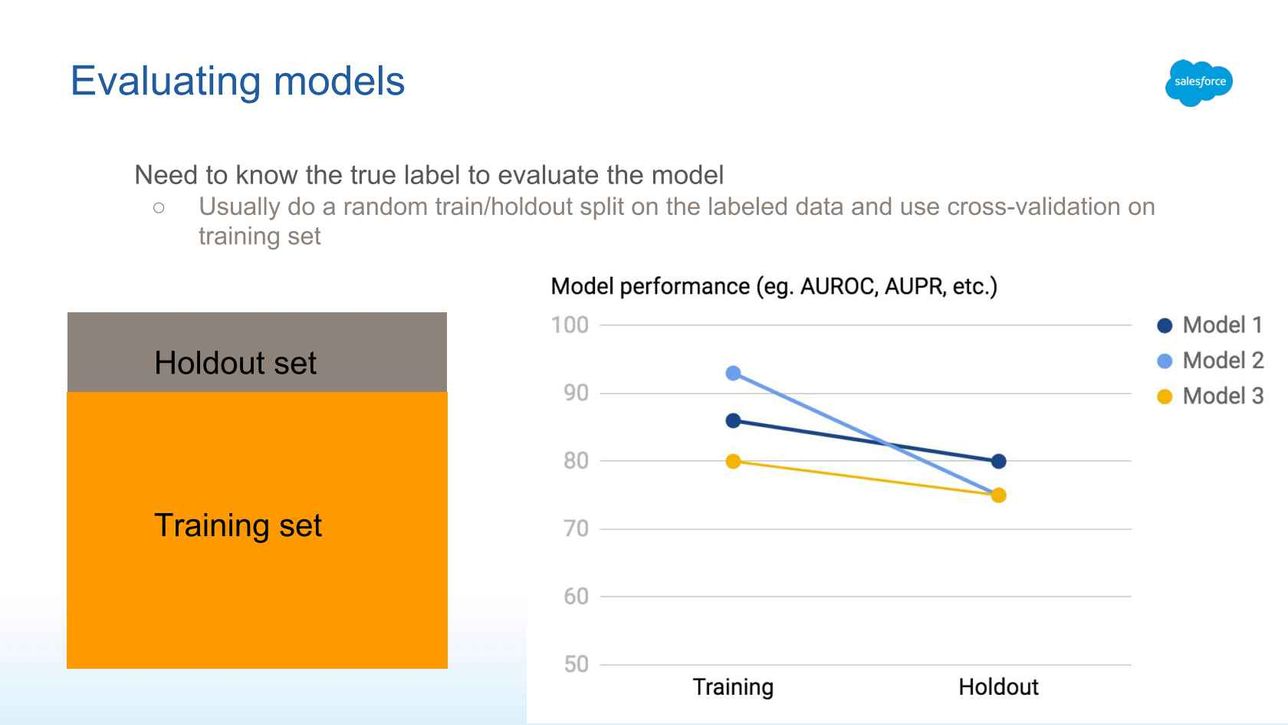 Evaluating models

salesforce

Need to know the true label to evaluate the model

○ Usually do a random train/holdout split on the labeled data and use cross-validation on training set

Holdout set

Training set

Model performance (eg. AUROC, AUPR, etc.)

100
90
80
70
60
50

Training
Holdout

Model 1
Model 2
Model 3